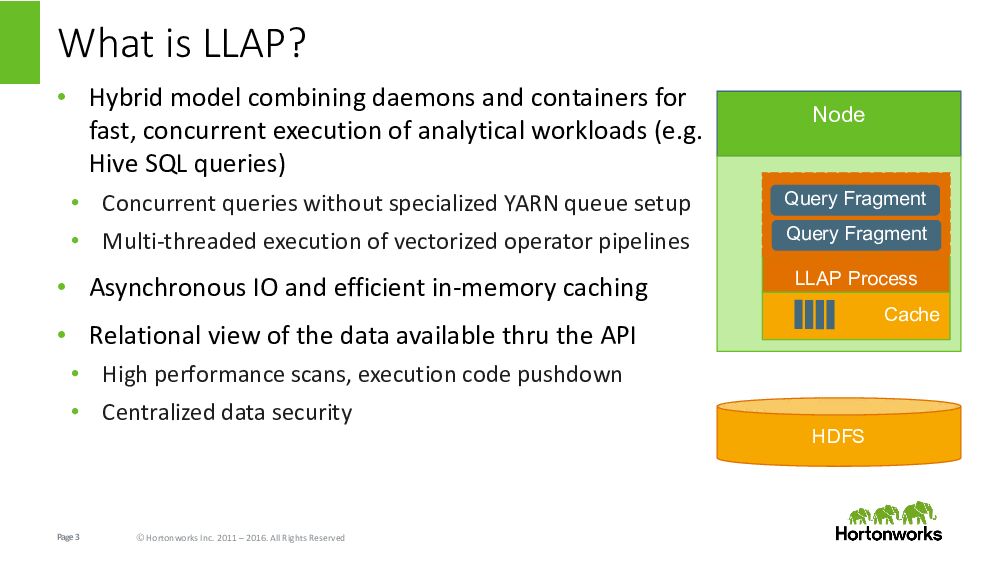 What is LLAP?

• Hybrid model combining daemons and containers for fast, concurrent execution of analytical workloads (e.g. Hive SQL queries)
  • Concurrent queries without specialized YARN queue setup
  • Multi-threaded execution of vectorized operator pipelines
• Asynchronous IO and efficient in-memory caching
• Relational view of the data available thru the API
  • High performance scans, execution code pushdown
  • Centralized data security

Node
Query Fragment
Query Fragment
LLAP Process
Cache
HDFS

Page 3
© Hortonworks Inc. 2011 – 2016. All Rights Reserved
Hortonworks